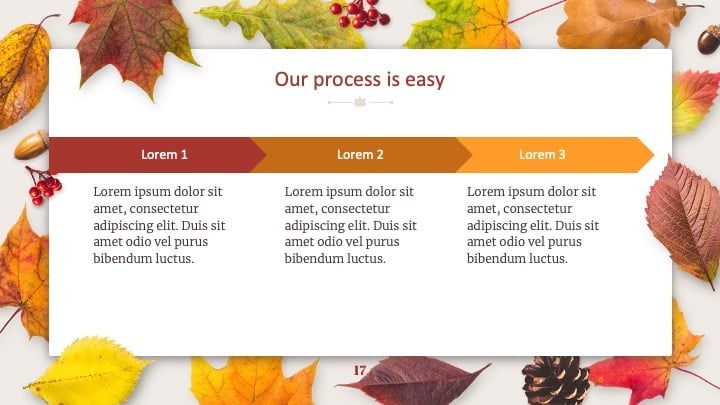 Our process is easy

Lorem 1

Lorem ipsum dolor sit amet, consectetur adipiscing elit. Duis sit amet odio vel purus bibendum luctus.

Lorem 2

Lorem ipsum dolor sit amet, consectetur adipiscing elit. Duis sit amet odio vel purus bibendum luctus.

Lorem 3

Lorem ipsum dolor sit amet, consectetur adipiscing elit. Duis sit amet odio vel purus bibendum luctus.

17